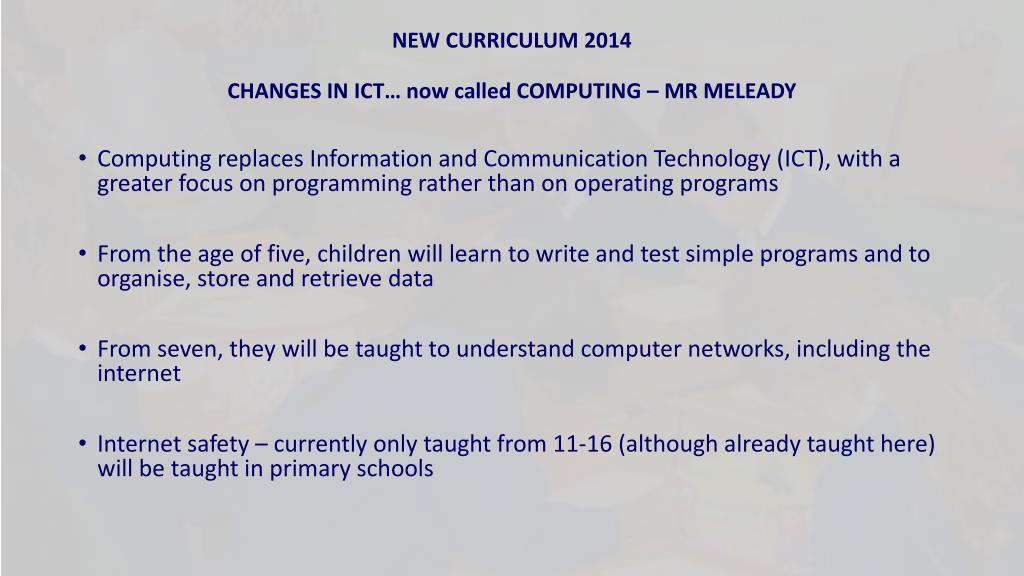 NEW CURRICULUM 2014

CHANGES IN ICT… now called COMPUTING – MR MELEADY

• Computing replaces Information and Communication Technology (ICT), with a greater focus on programming rather than on operating programs

• From the age of five, children will learn to write and test simple programs and to organise, store and retrieve data

• From seven, they will be taught to understand computer networks, including the internet

• Internet safety – currently only taught from 11-16 (although already taught here) will be taught in primary schools